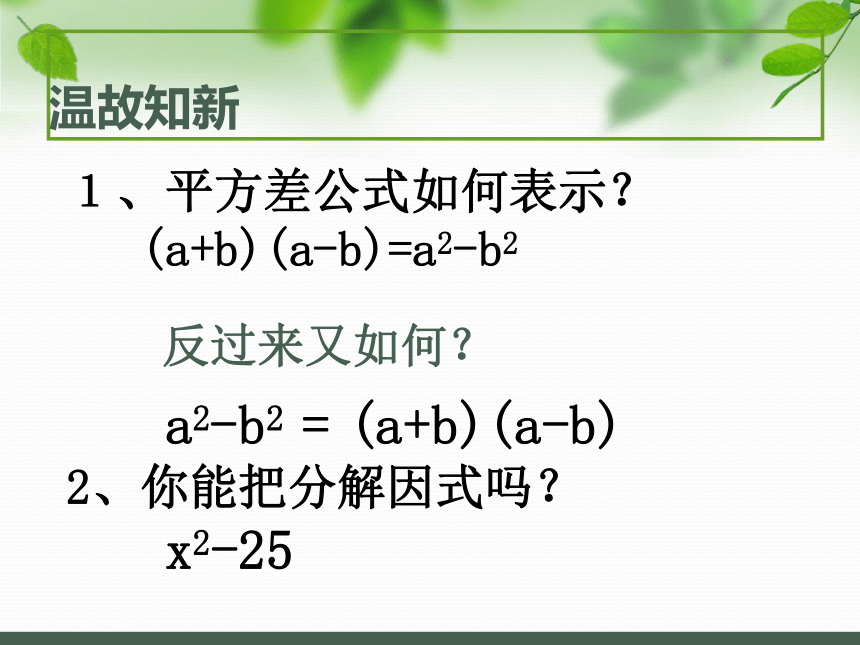 温故知新

１、平方差公式如何表示？

$(a+b)(a-b)=a^2-b^2$

反过来又如何？

$a^2-b^2 = (a+b)(a-b)$

2、你能把分解因式吗？

$x^2-25$